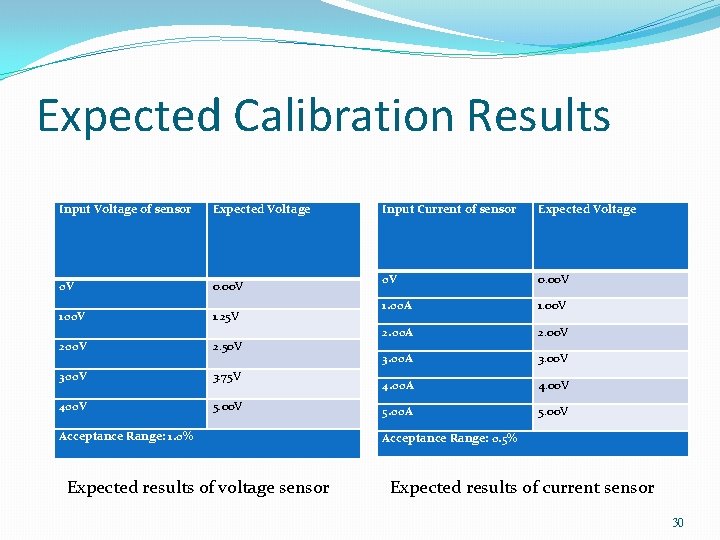 Expected Calibration Results

| Input Voltage of sensor | Expected Voltage |
|---|---|
| 0V | 0.00V |
| 100V | 1.25V |
| 200V | 2.50V |
| 300V | 3.75V |
| 400V | 5.00V |
| Acceptance Range: 1.0% | |

Expected results of voltage sensor

| Input Current of sensor | Expected Voltage |
|---|---|
| 0V | 0.00V |
| 1.00A | 1.00V |
| 2.00A | 2.00V |
| 3.00A | 3.00V |
| 4.00A | 4.00V |
| 5.00A | 5.00V |
| Acceptance Range: 0.5% | |

Expected results of current sensor

30